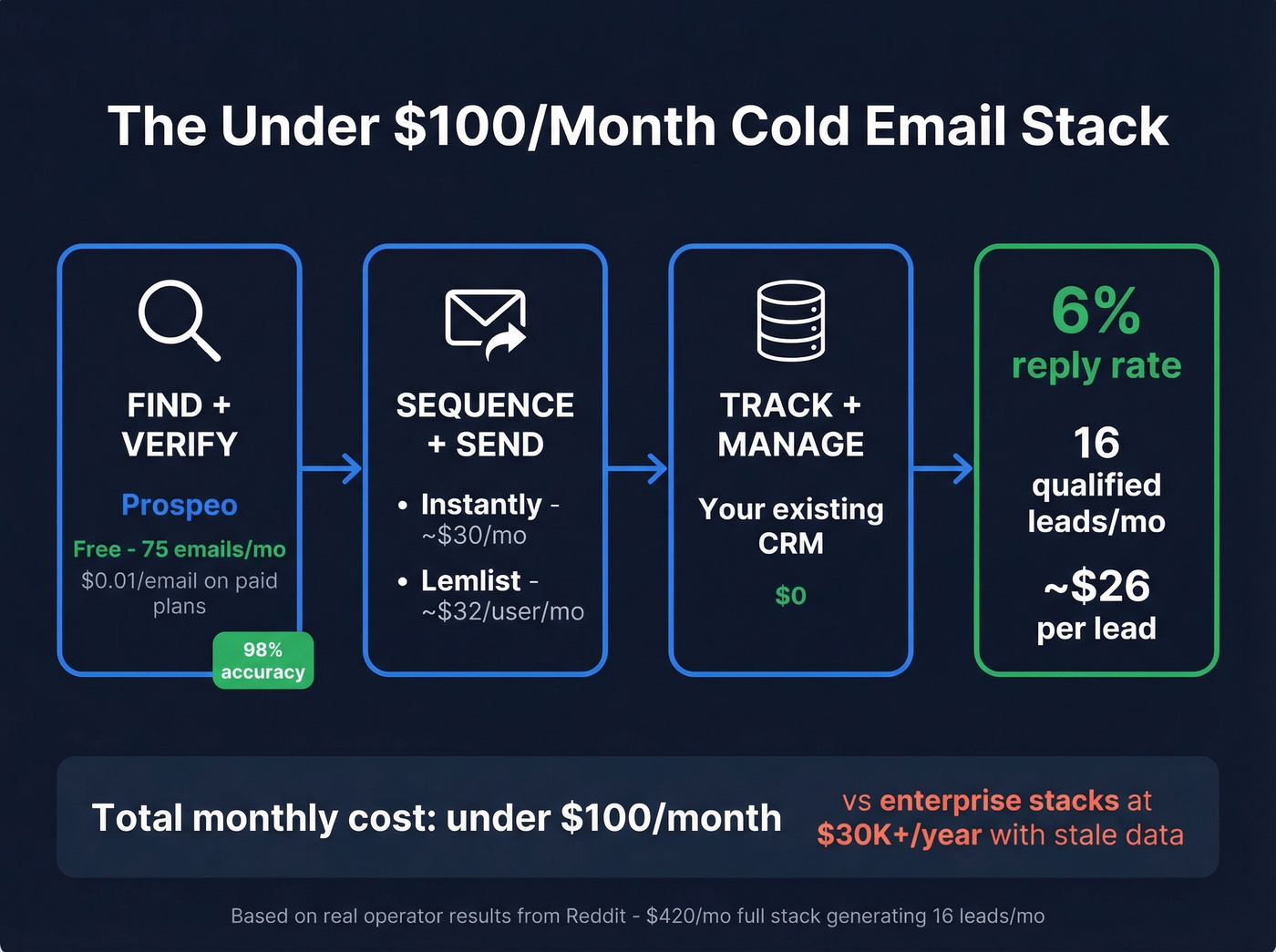 The Under \$100/Month Cold Email Stack

FIND + VERIFY

Prospeo

Free - 75 emails/mo

\$0.01/email on paid plans

98% accuracy

SEQUENCE + SEND

• Instantly - ~\$30/mo

• Lemlist - ~\$32/user/mo

TRACK + MANAGE

Your existing CRM

\$0

6%
reply rate

16
qualified leads/mo

~\$26
per lead

Total monthly cost: under \$100/month

vs enterprise stacks at \$30K+/year with stale data

Based on real operator results from Reddit - \$420/mo full stack generating 16 leads/mo